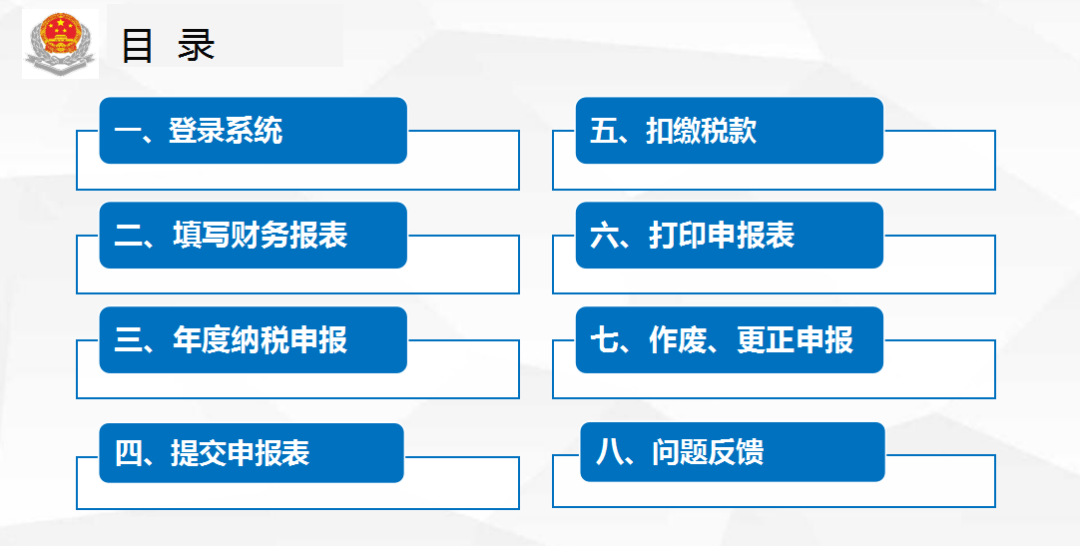 目 录

一、登录系统

二、填写财务报表

三、年度纳税申报

四、提交申报表

五、扣缴税款

六、打印申报表

七、作废、更正申报

八、问题反馈